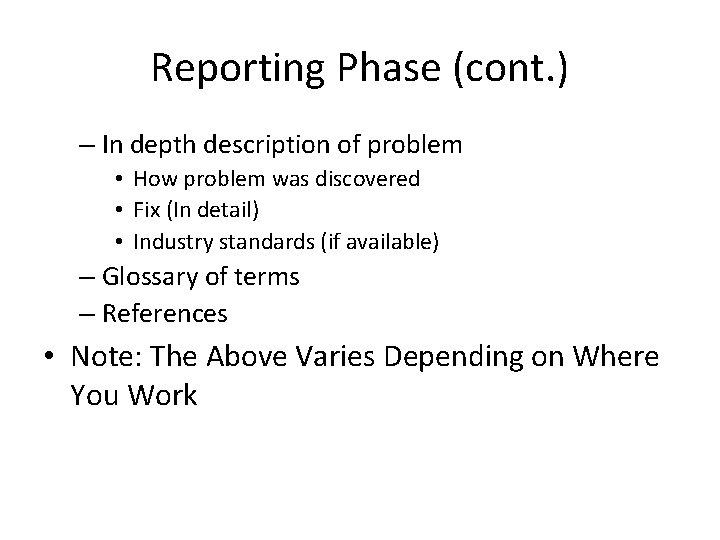 Reporting Phase (cont.)

– In depth description of problem
• How problem was discovered
• Fix (In detail)
• Industry standards (if available)
– Glossary of terms
– References

• Note: The Above Varies Depending on Where You Work